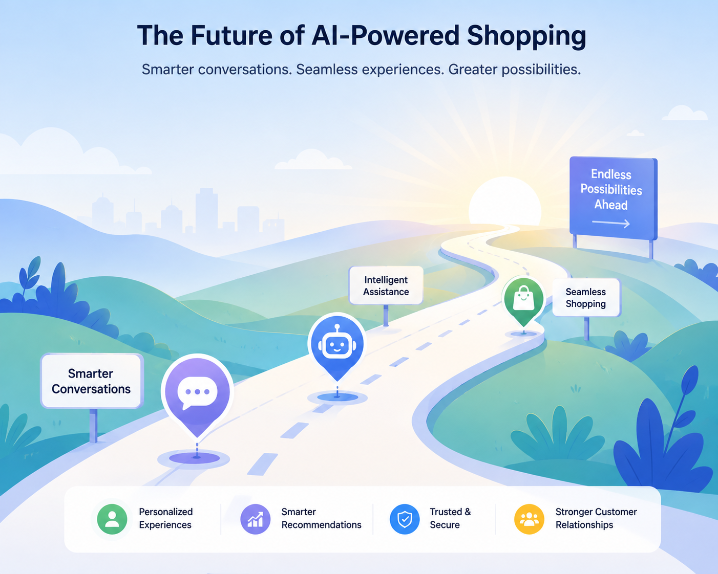 The Future of AI-Powered Shopping

Smarter conversations. Seamless experiences. Greater possibilities.

Endless Possibilities Ahead

Intelligent Assistance

Seamless Shopping

Smarter Conversations

Personalized Experiences

Smarter Recommendations

Trusted & Secure

Stronger Customer Relationships